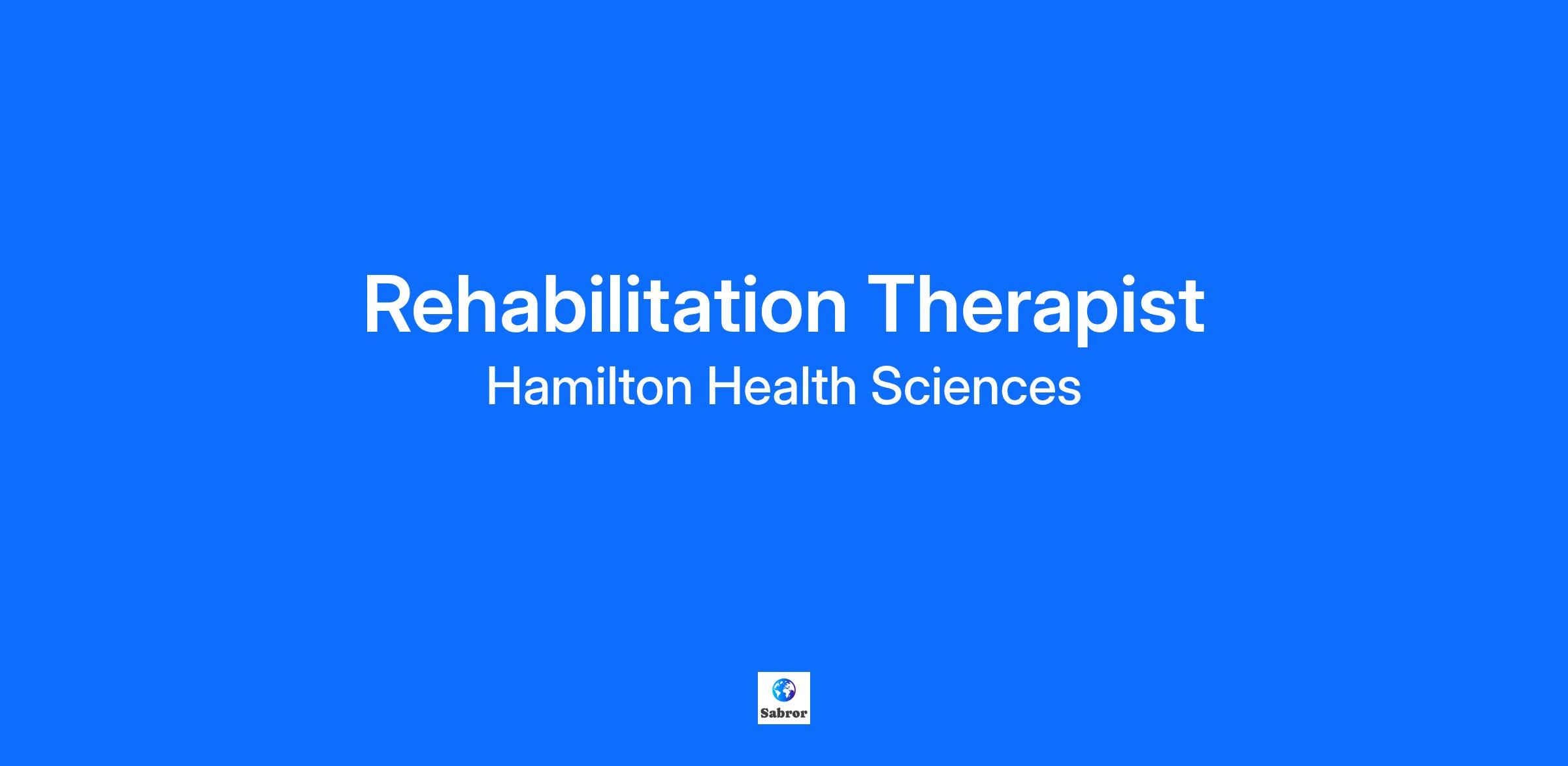 Rehabilitation Therapist
Hamilton Health Sciences

Sabror